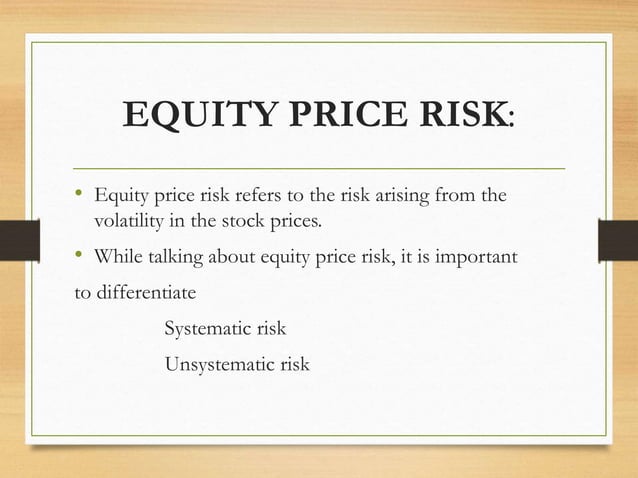 EQUITY PRICE RISK:

• Equity price risk refers to the risk arising from the volatility in the stock prices.

• While talking about equity price risk, it is important to differentiate

Systematic risk

Unsystematic risk